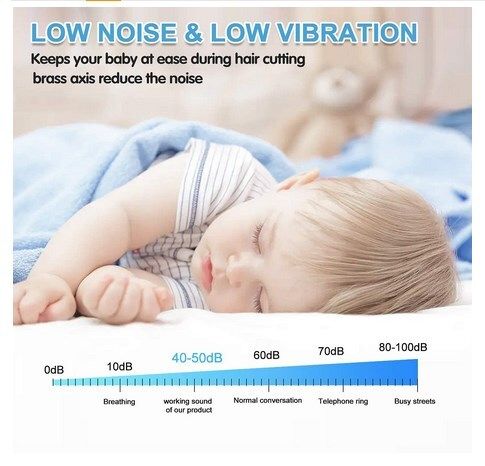 LOW NOISE & LOW VIBRATION

Keeps your baby at ease during hair cutting
brass axis reduce the noise

0dB
10dB
40-50dB
60dB
70dB
80-100dB

Breathing
working sound of our product
Normal conversation
Telephone ring
Busy streets